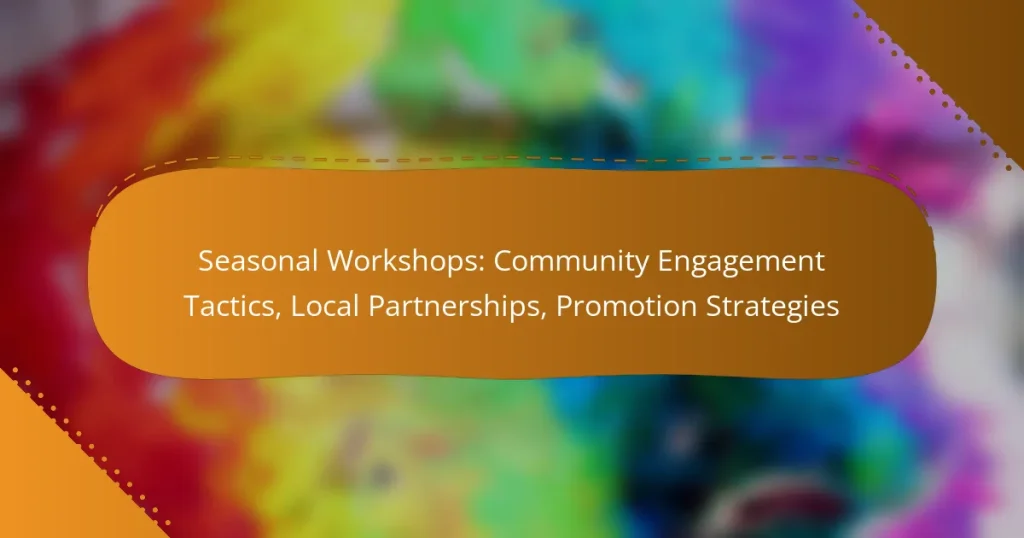 Seasonal Workshops: Community Engagement Tactics, Local Partnerships, Promotion Strategies